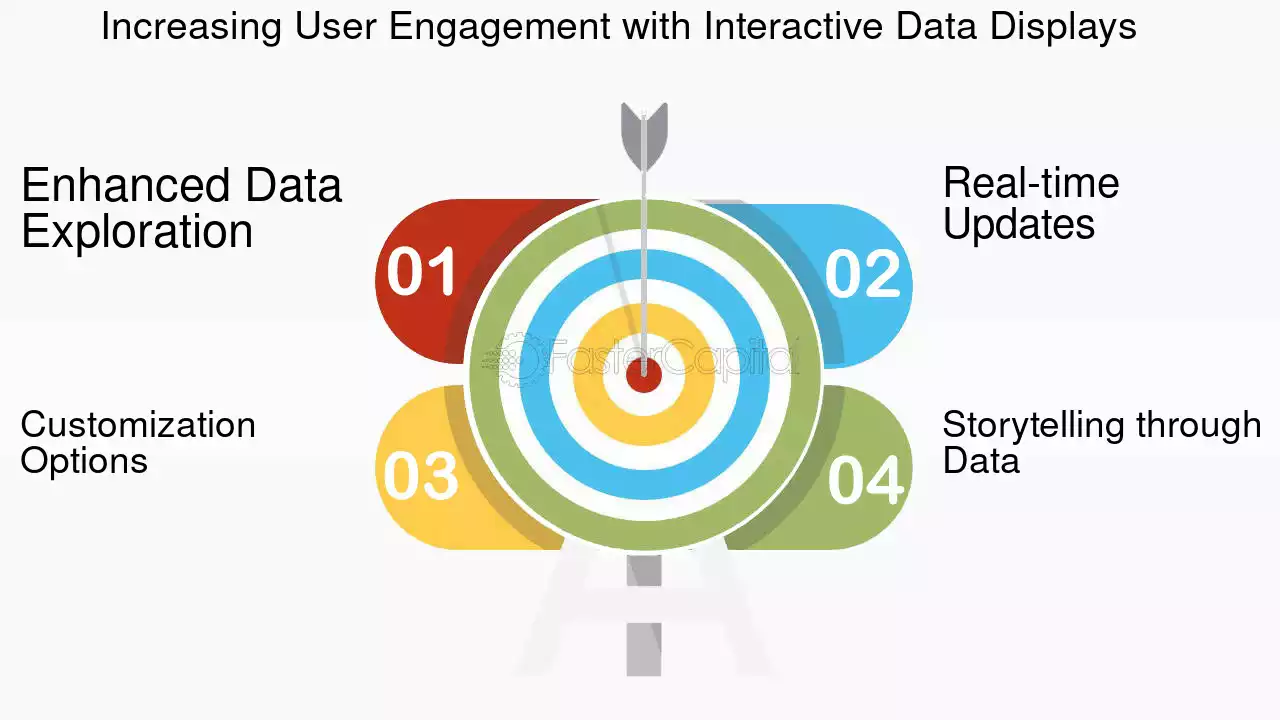 Increasing User Engagement with Interactive Data Displays

Enhanced Data Exploration

01

Real-time Updates

02

FasterCapital

Customization Options

03

Storytelling through Data

04